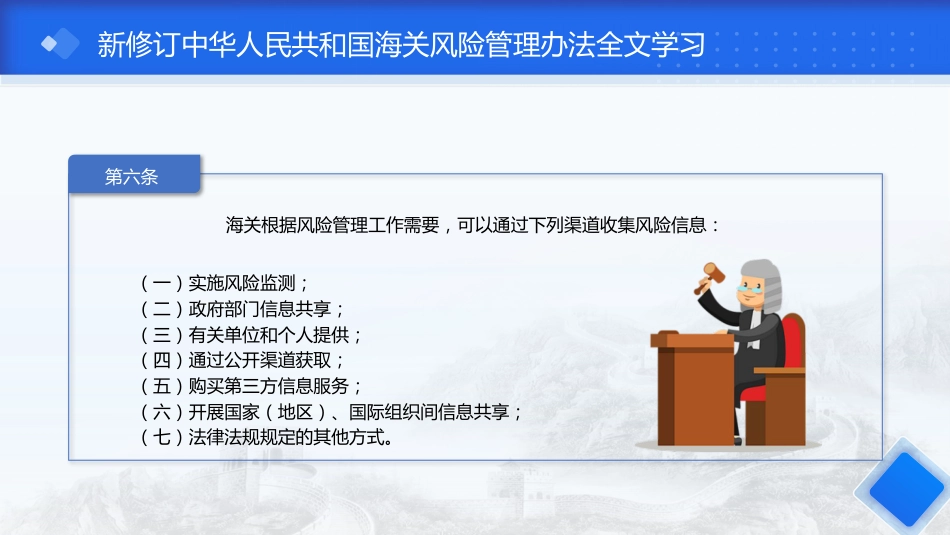 新修订中华人民共和国海关风险管理办法全文学习

第六条

海关根据风险管理工作需要，可以通过下列渠道收集风险信息：

（一）实施风险监测；
（二）政府部门信息共享；
（三）有关单位和个人提供；
（四）通过公开渠道获取；
（五）购买第三方信息服务；
（六）开展国家（地区）、国际组织间信息共享；
（七）法律法规规定的其他方式。